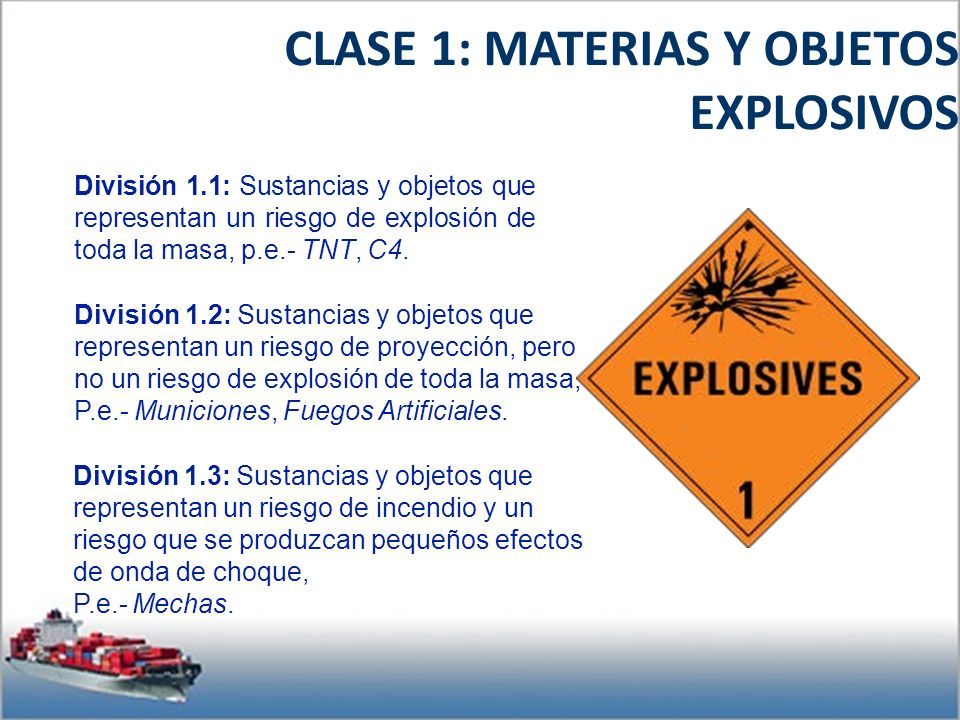 CLASE 1: MATERIAS Y OBJETOS EXPLOSIVOS

División 1.1: Sustancias y objetos que representan un riesgo de explosión de toda la masa, p.e.- TNT, C4.

División 1.2: Sustancias y objetos que representan un riesgo de proyección, pero no un riesgo de explosión de toda la masa, P.e.- Municiones, Fuegos Artificiales.

División 1.3: Sustancias y objetos que representan un riesgo de incendio y un riesgo que se produzcan pequeños efectos de onda de choque,
P.e.- Mechas.

EXPLOSIVES
1